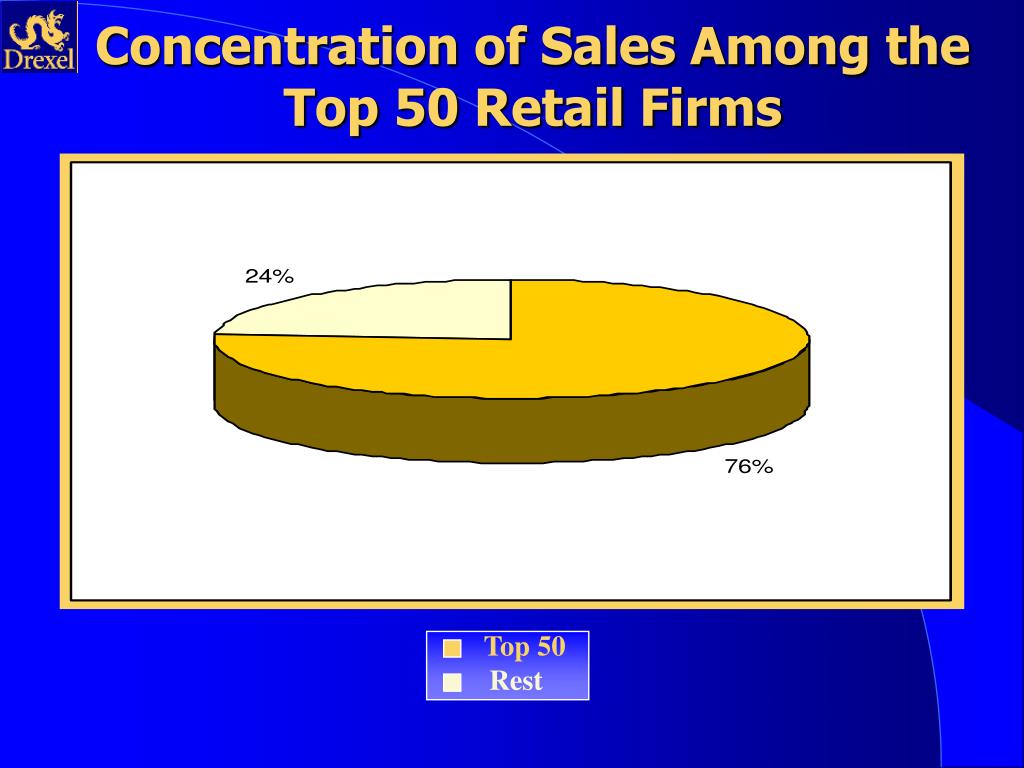 Drexel

Concentration of Sales Among the Top 50 Retail Firms

24%

76%

Top 50
Rest